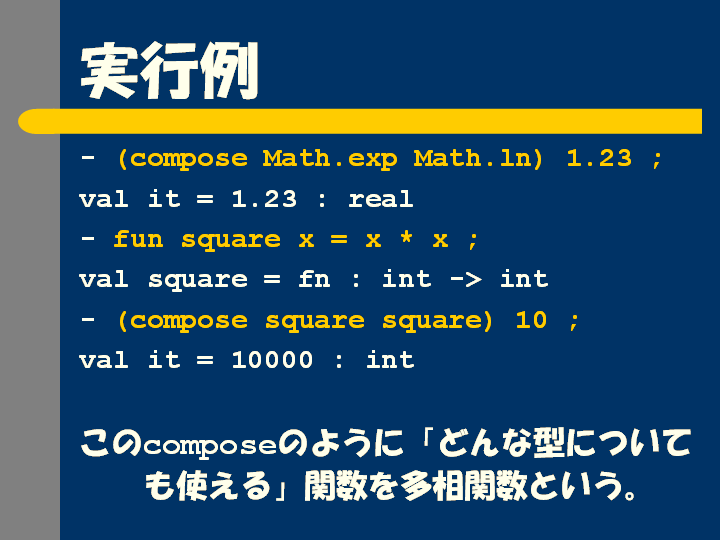 実行例

- (compose Math.exp Math.ln) 1.23 ;
val it = 1.23 : real
- fun square x = x * x ;
val square = fn : int -> int
- (compose square square) 10 ;
val it = 10000 : int

このcomposeのように「どんな型についても使える」関数を多相関数という。